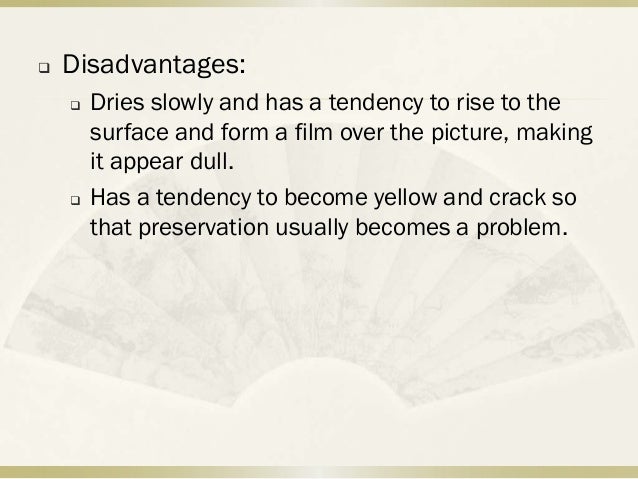 Disadvantages:

Dries slowly and has a tendency to rise to the surface and form a film over the picture, making it appear dull.

Has a tendency to become yellow and crack so that preservation usually becomes a problem.